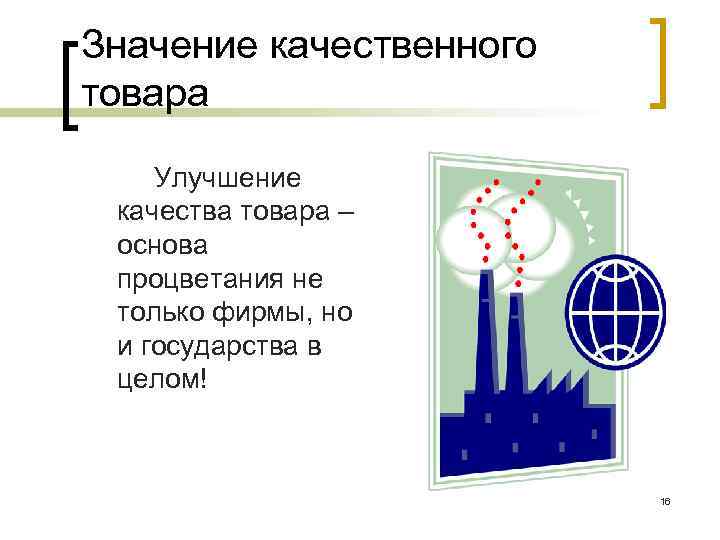 Значение качественного товара

Улучшение качества товара – основа процветания не только фирмы, но и государства в целом!

16